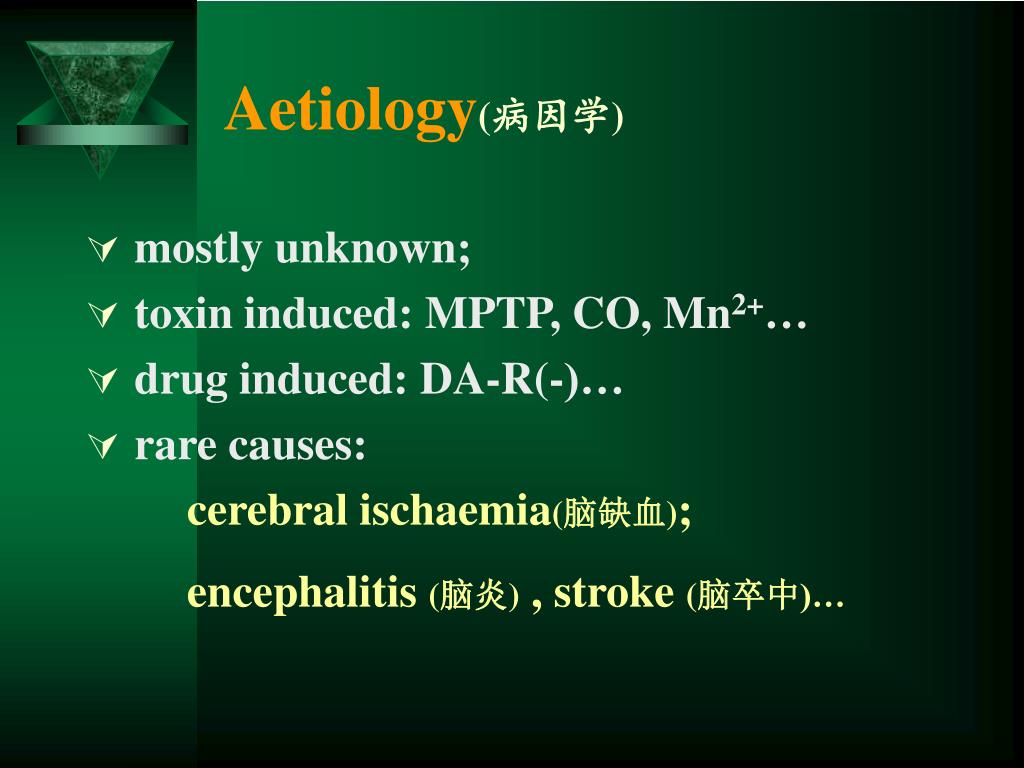 Aetiology(病因学)

mostly unknown;

toxin induced: MPTP, CO, $Mn^{2+}$…

drug induced: DA-R(-)…

rare causes:

cerebral ischaemia(脑缺血);

encephalitis (脑炎) , stroke (脑卒中)…